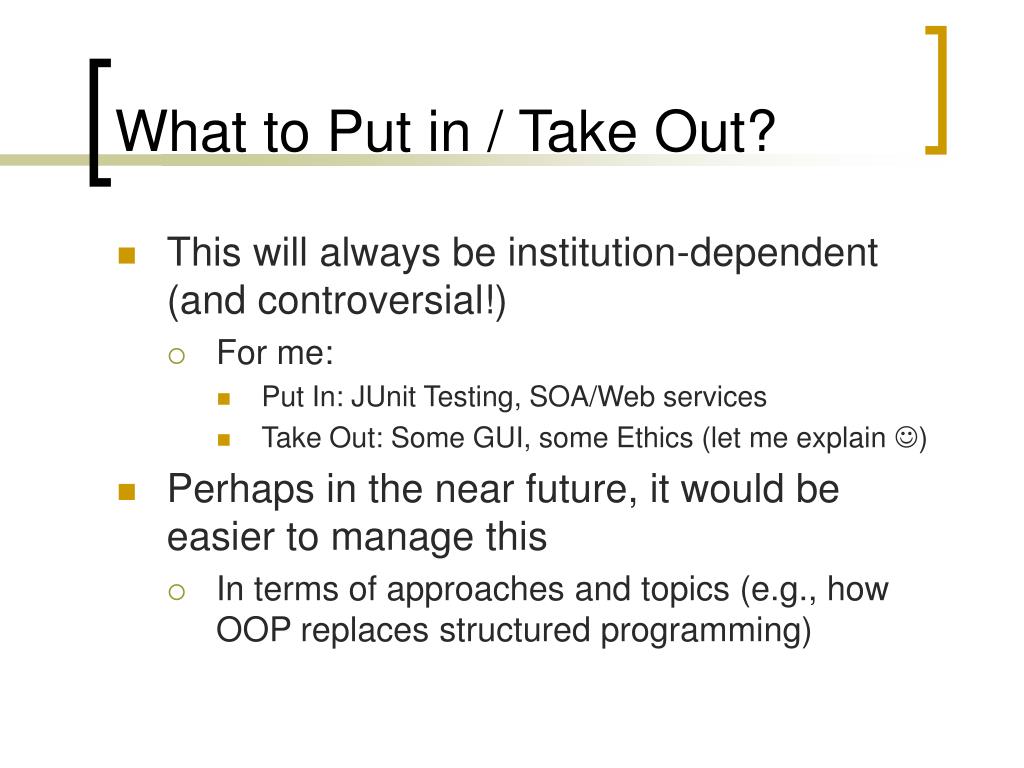 What to Put in / Take Out?

This will always be institution-dependent (and controversial!)

For me:

Put In: JUnit Testing, SOA/Web services

Take Out: Some GUI, some Ethics (let me explain ☺)

Perhaps in the near future, it would be easier to manage this

In terms of approaches and topics (e.g., how OOP replaces structured programming)